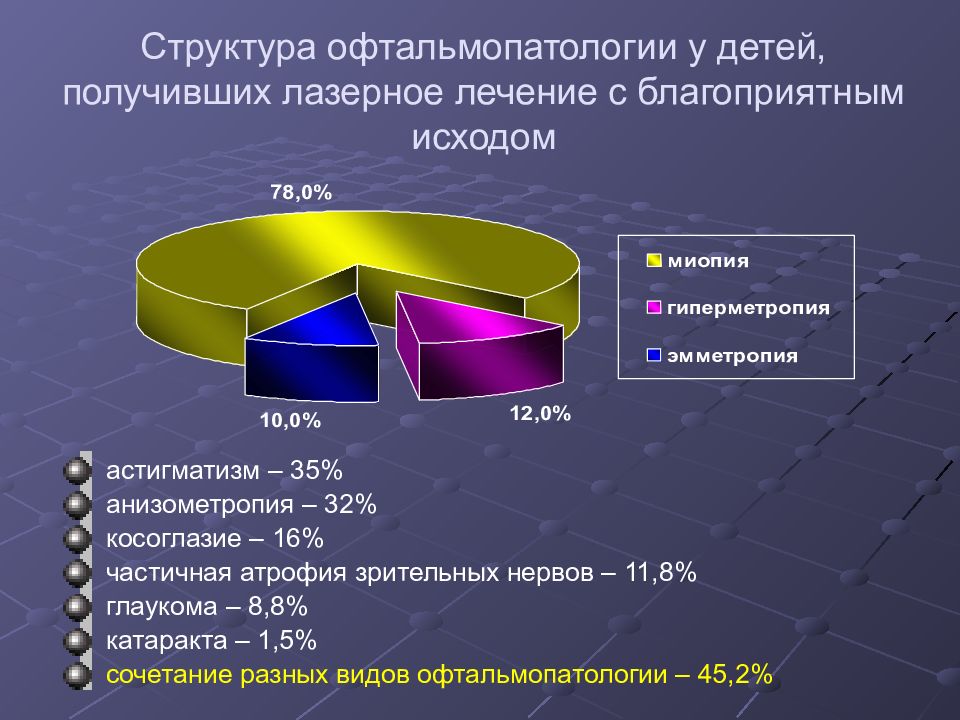 Структура офтальмопатологии у детей, получивших лазерное лечение с благоприятным исходом

78,0%

10,0%

12,0%

миопия

гиперметропия

эмметропия

астигматизм – 35%
анизометропия – 32%
косоглазие – 16%
частичная атрофия зрительных нервов – 11,8%
глаукома – 8,8%
катаракта – 1,5%
сочетание разных видов офтальмопатологии – 45,2%